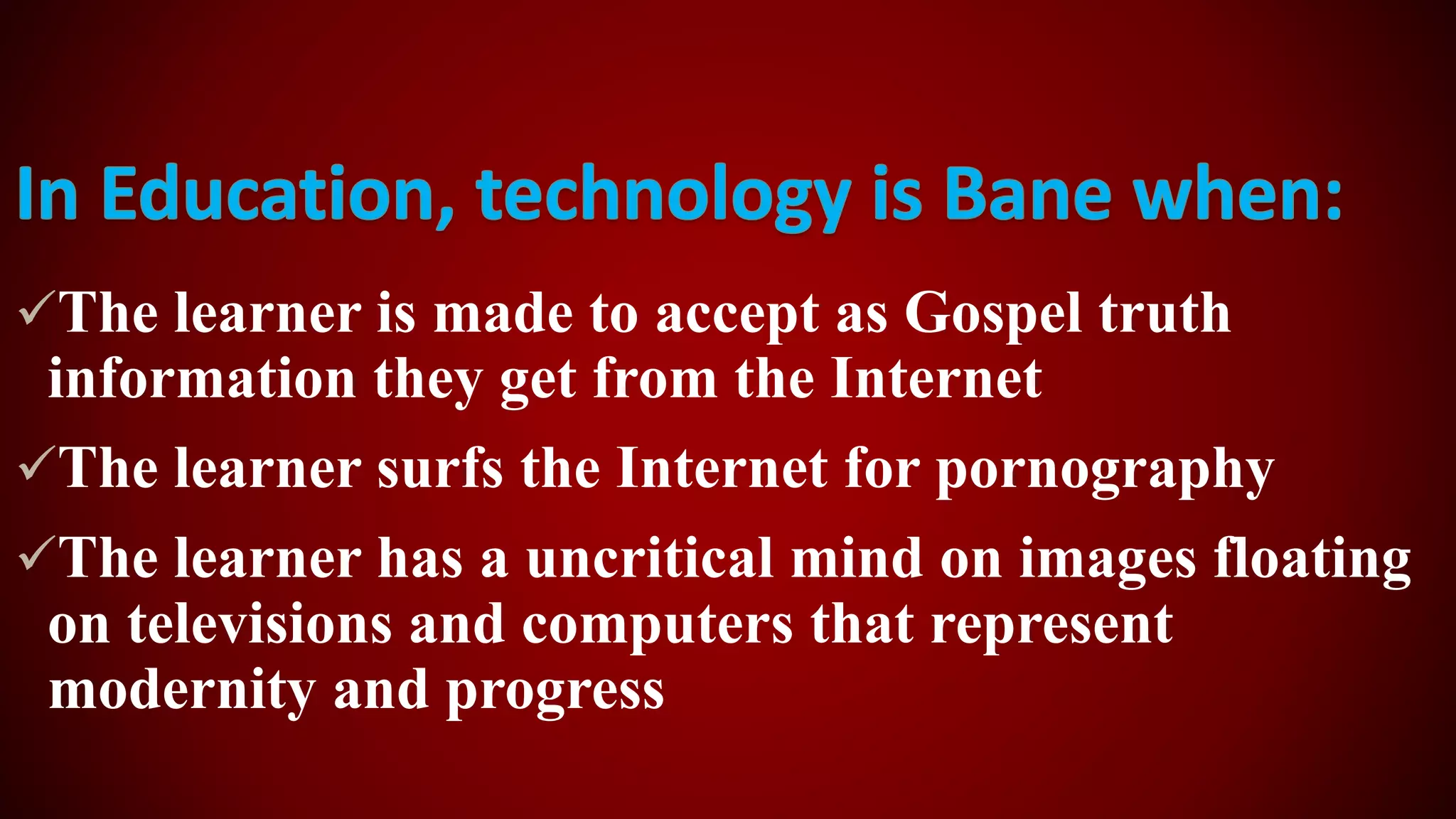 In Education, technology is Bane when:

✓The learner is made to accept as Gospel truth information they get from the Internet

✓The learner surfs the Internet for pornography

✓The learner has a uncritical mind on images floating on televisions and computers that represent modernity and progress